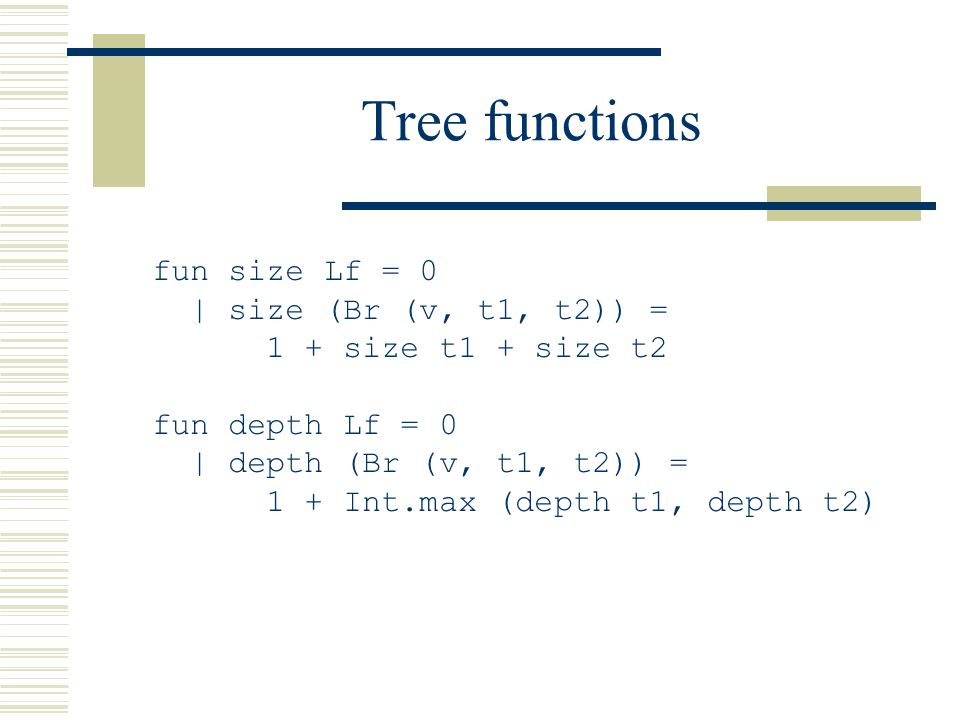 Tree functions

fun size Lf = 0
  | size (Br (v, t1, t2)) =
      1 + size t1 + size t2

fun depth Lf = 0
  | depth (Br (v, t1, t2)) =
      1 + Int.max (depth t1, depth t2)